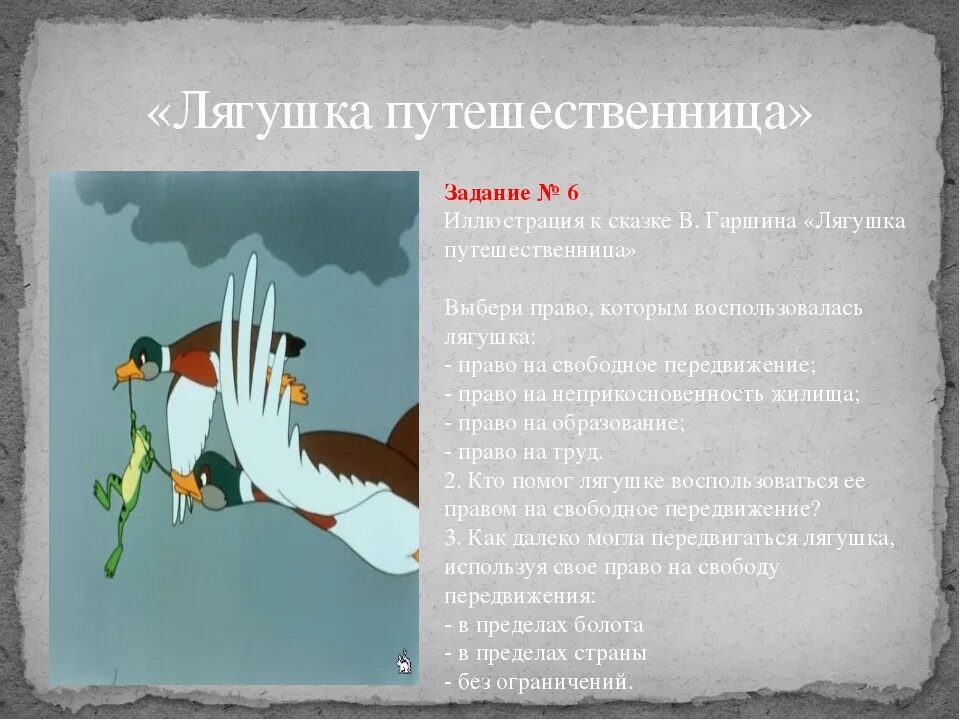 «Лягушка путешественница»

Задание № 6
Иллюстрация к сказке В. Гаршина «Лягушка путешественница»

Выбери право, которым воспользовалась лягушка:
- право на свободное передвижение;
- право на неприкосновенность жилища;
- право на образование;
- право на труд.
2. Кто помог лягушке воспользоваться ее правом на свободное передвижение?
3. Как далеко могла передвигаться лягушка, используя свое право на свободу передвижения:
- в пределах болота
- в пределах страны
- без ограничений.